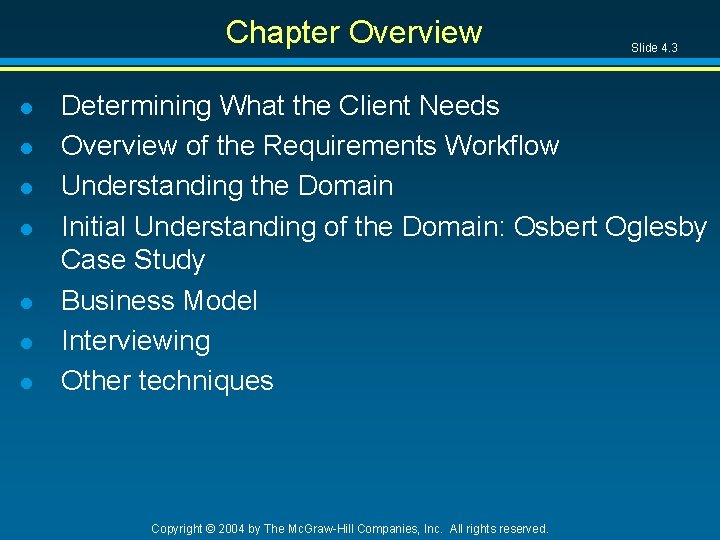 Chapter Overview

Slide 4.3

- Determining What the Client Needs
- Overview of the Requirements Workflow
- Understanding the Domain
- Initial Understanding of the Domain: Osbert Oglesby Case Study
- Business Model
- Interviewing
- Other techniques

Copyright © 2004 by The McGraw-Hill Companies, Inc. All rights reserved.